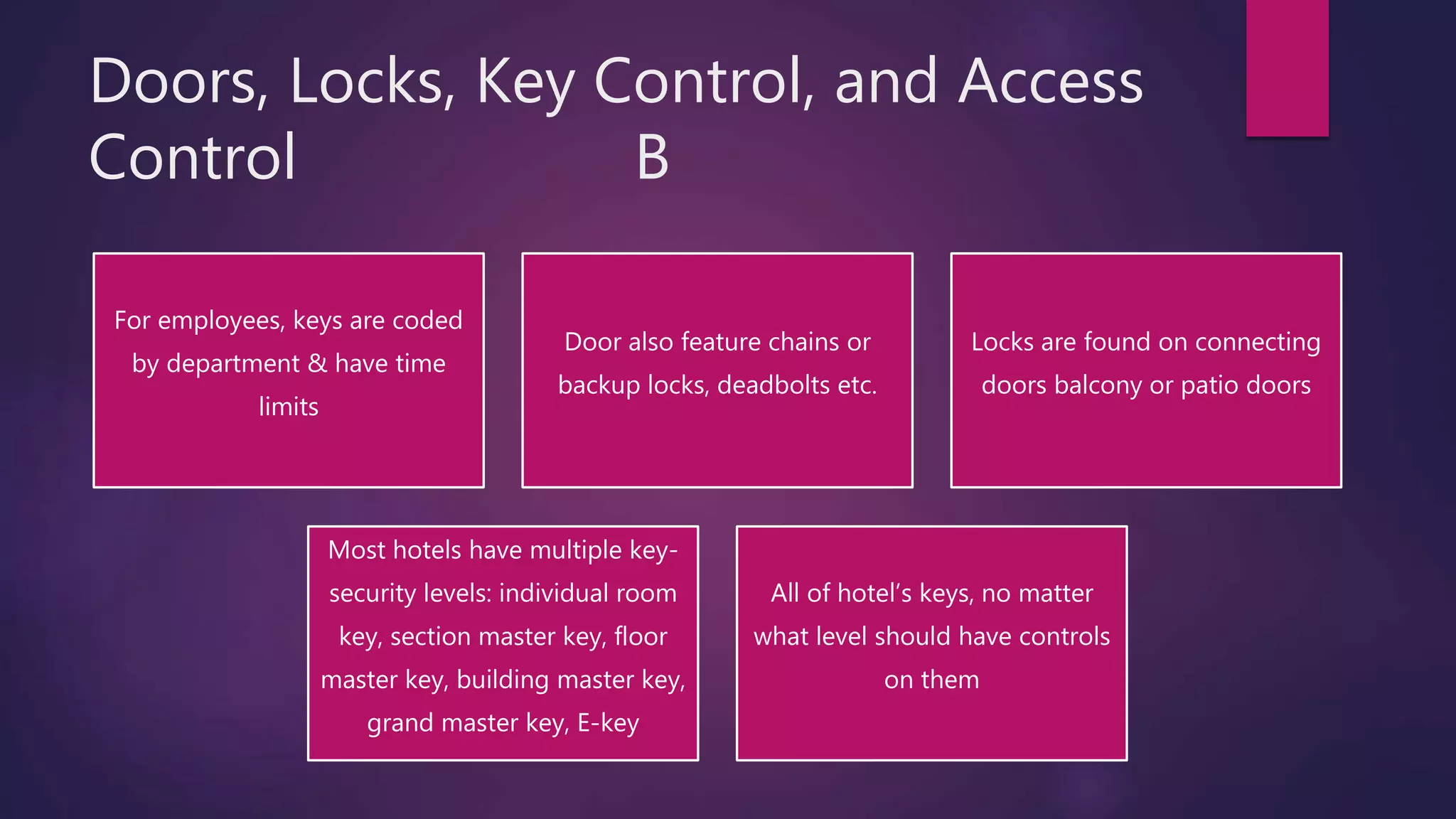 Doors, Locks, Key Control, and Access Control B

For employees, keys are coded by department & have time limits

Door also feature chains or backup locks, deadbolts etc.

Locks are found on connecting doors balcony or patio doors

Most hotels have multiple key-security levels: individual room key, section master key, floor master key, building master key, grand master key, E-key

All of hotel's keys, no matter what level should have controls on them